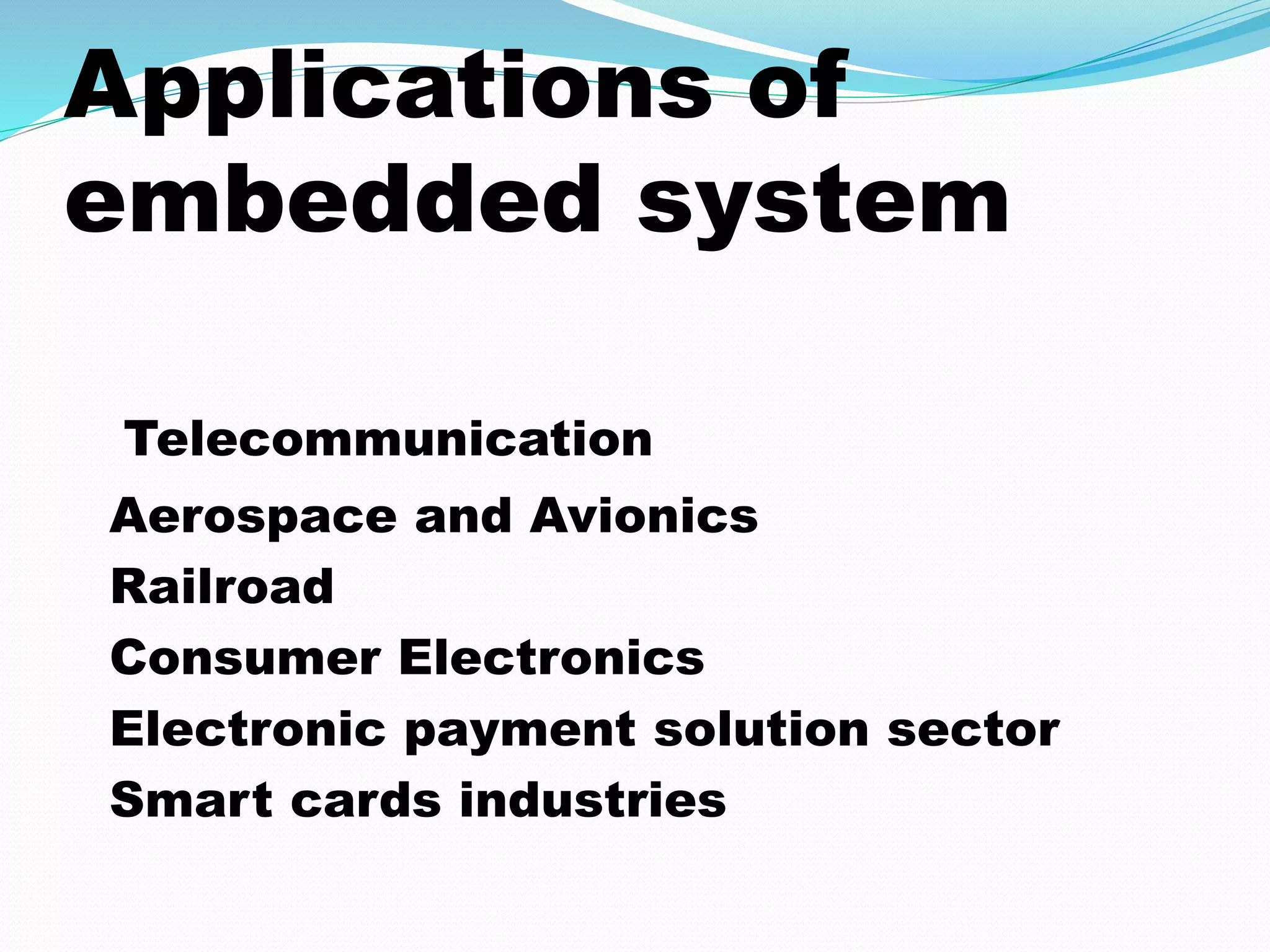 Applications of embedded system

Telecommunication
Aerospace and Avionics
Railroad
Consumer Electronics
Electronic payment solution sector
Smart cards industries